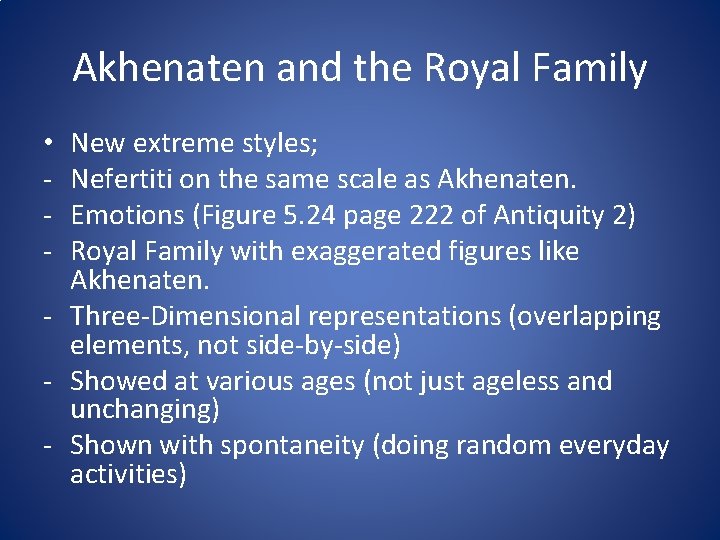 Akhenaten and the Royal Family

• New extreme styles;
- Nefertiti on the same scale as Akhenaten.
- Emotions (Figure 5.24 page 222 of Antiquity 2)
- Royal Family with exaggerated figures like Akhenaten.
- Three-Dimensional representations (overlapping elements, not side-by-side)
- Showed at various ages (not just ageless and unchanging)
- Shown with spontaneity (doing random everyday activities)